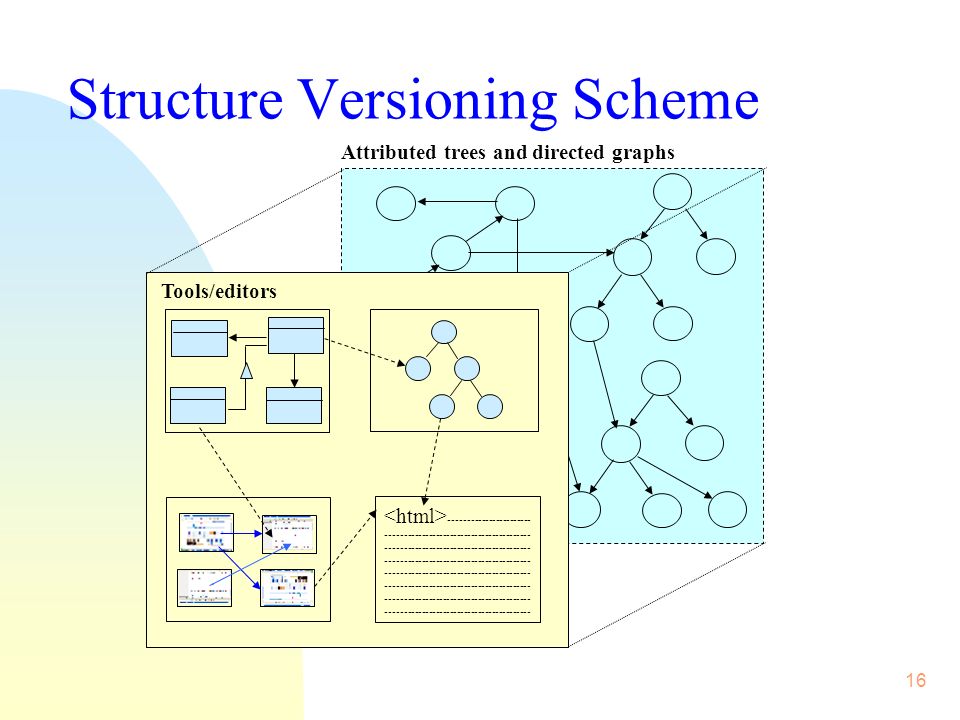 Structure Versioning Scheme

Attributed trees and directed graphs

Tools/editors

<html>

16